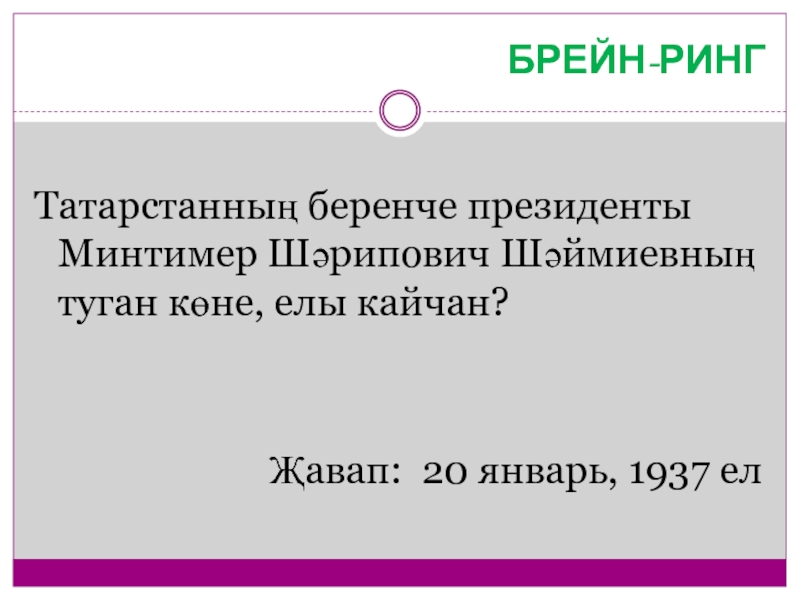 БРЕЙН-РИНГ

Татарстанның беренче президенты Минтимер Шәрипович Шәймиевның туган көне, елы кайчан?

Җавап: 20 январь, 1937 ел